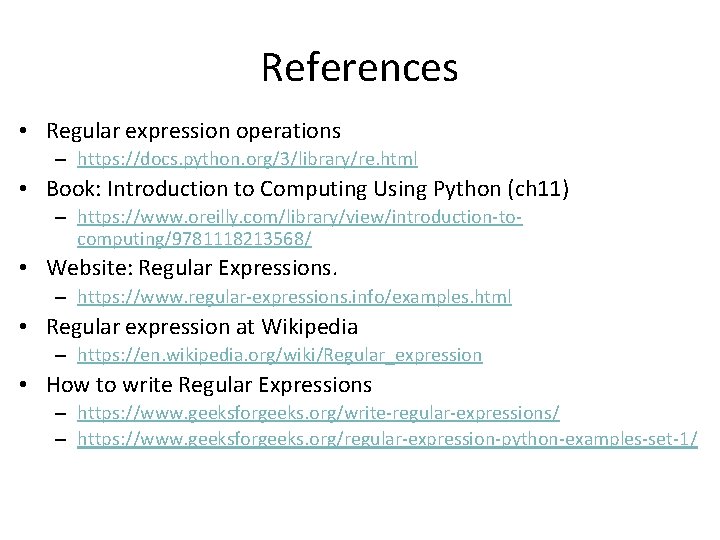 References

• Regular expression operations
  – https://docs.python.org/3/library/re.html
• Book: Introduction to Computing Using Python (ch11)
  – https://www.oreilly.com/library/view/introduction-to-computing/9781118213568/
• Website: Regular Expressions.
  – https://www.regular-expressions.info/examples.html
• Regular expression at Wikipedia
  – https://en.wikipedia.org/wiki/Regular_expression
• How to write Regular Expressions
  – https://www.geeksforgeeks.org/write-regular-expressions/
  – https://www.geeksforgeeks.org/regular-expression-python-examples-set-1/